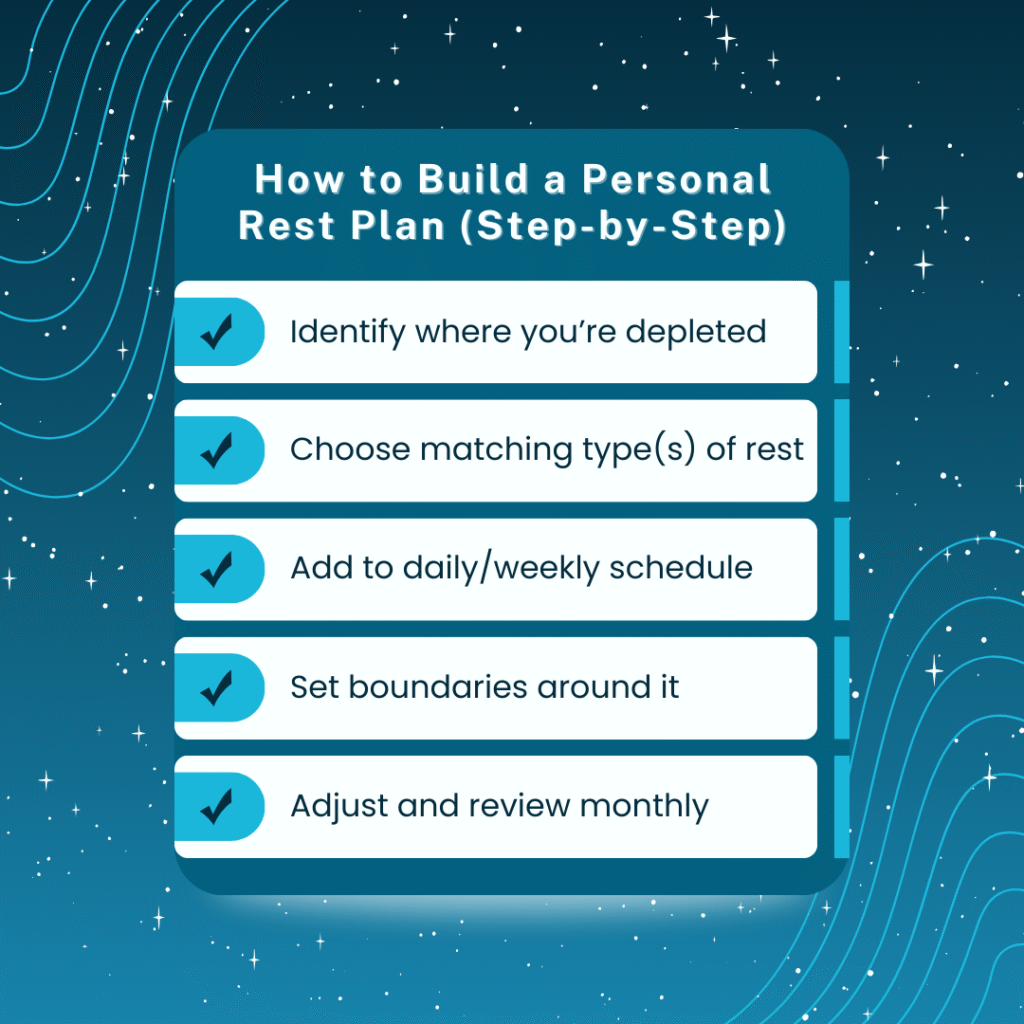 How to Build a Personal Rest Plan (Step-by-Step)

✓ Identify where you're depleted

✓ Choose matching type(s) of rest

✓ Add to daily/weekly schedule

✓ Set boundaries around it

✓ Adjust and review monthly